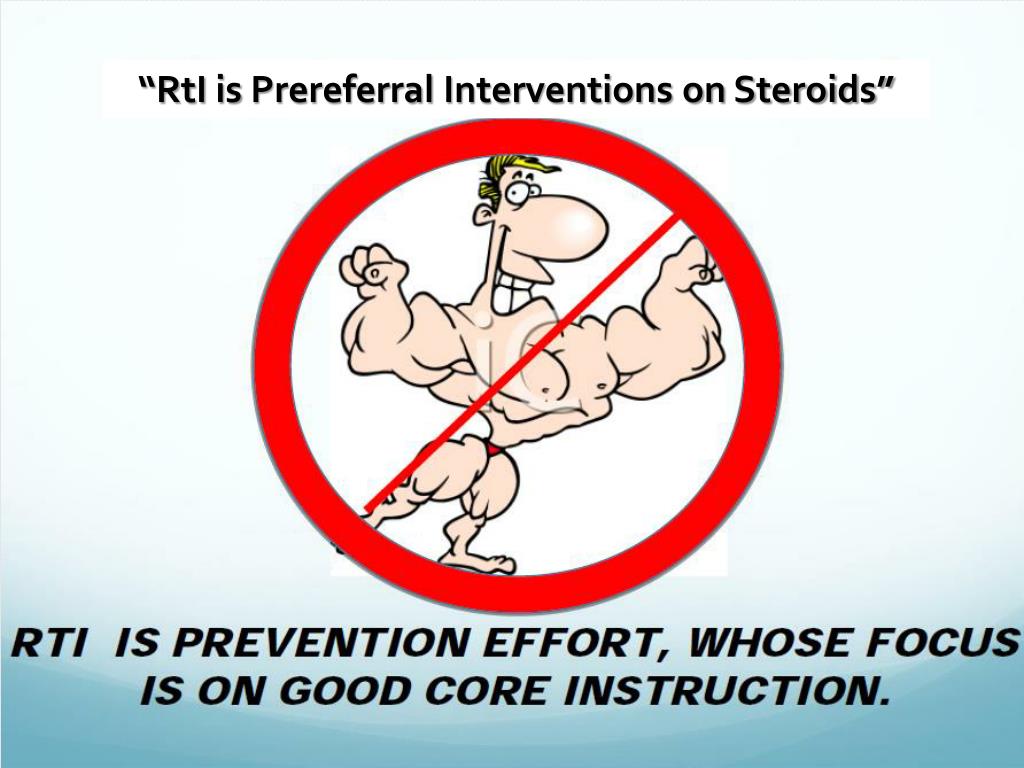 “RtI is Prereferral Interventions on Steroids”

RTI IS PREVENTION EFFORT, WHOSE FOCUS IS ON GOOD CORE INSTRUCTION.